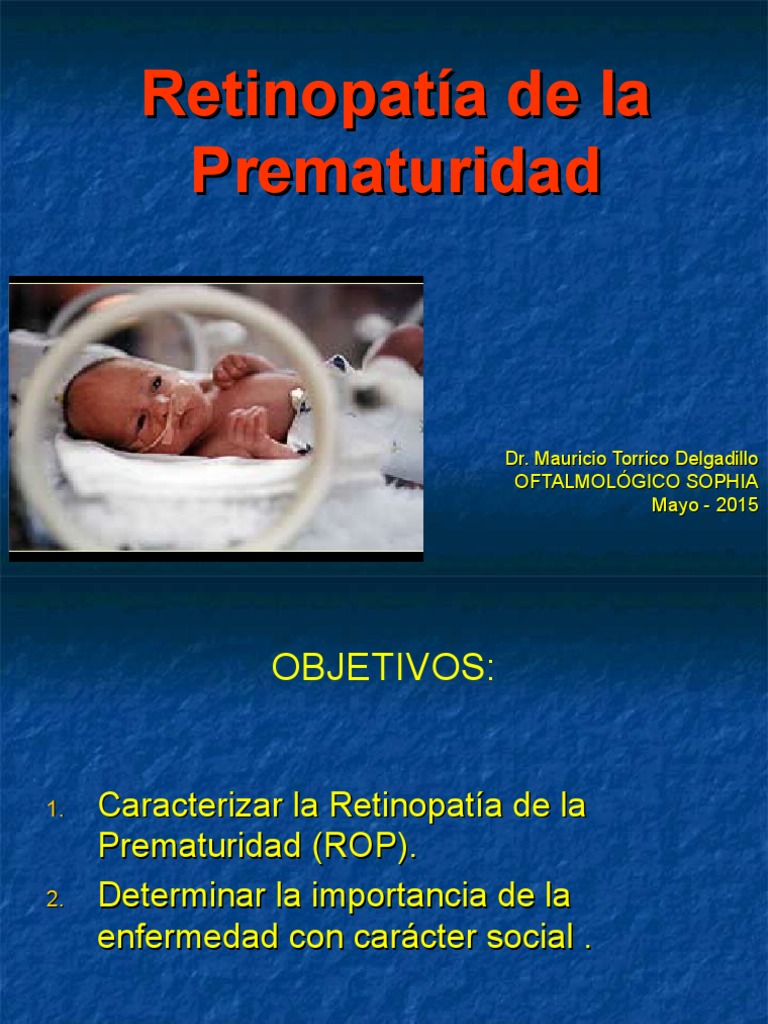 Retinopatía de la Prematuridad

Dr. Mauricio Torrico Delgadillo
OFTALMOLÓGICO SOPHIA
Mayo - 2015

OBJETIVOS:

1. Caracterizar la Retinopatía de la Prematuridad (ROP).
2. Determinar la importancia de la enfermedad con carácter social .